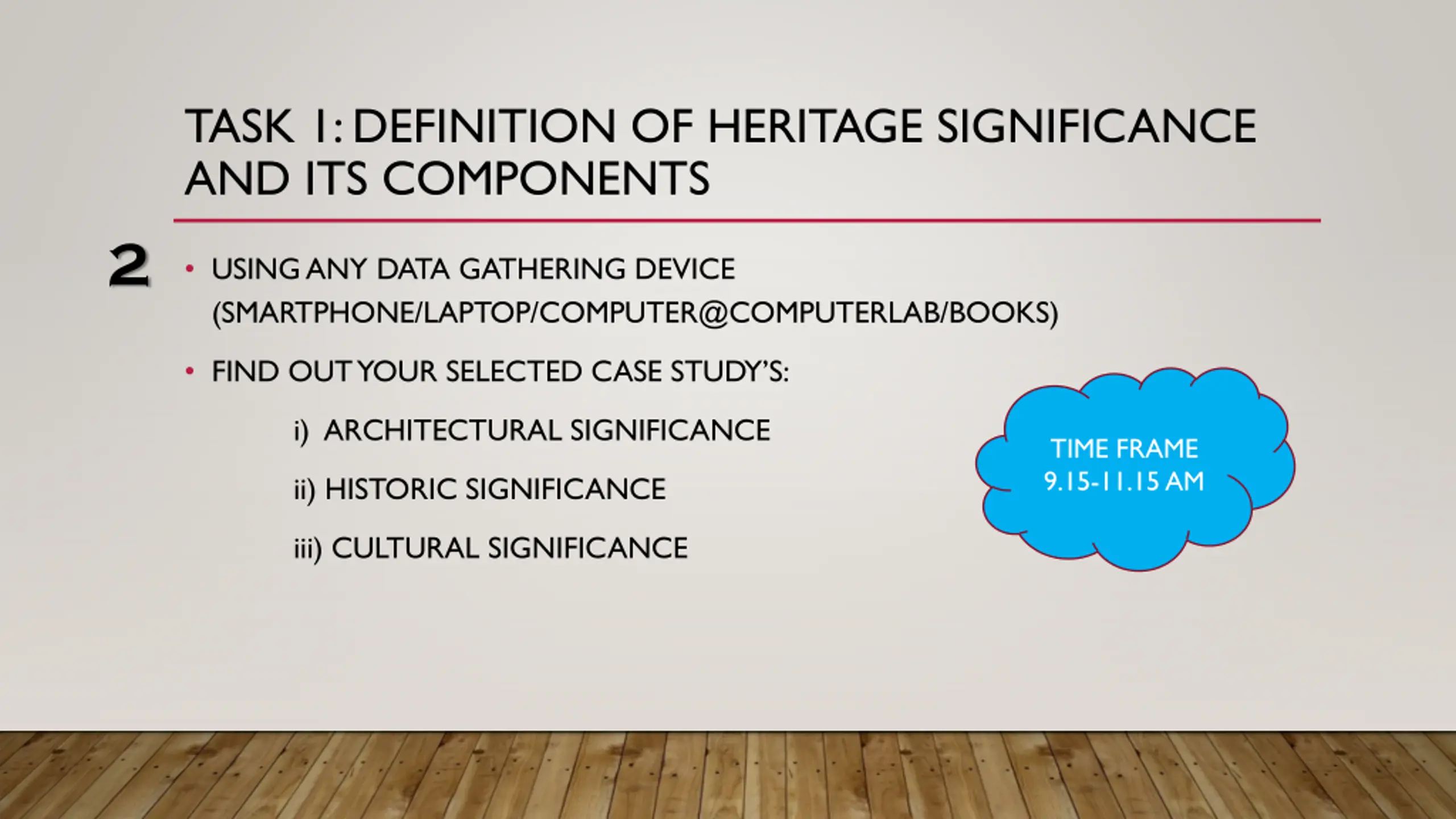 TASK 1: DEFINITION OF HERITAGE SIGNIFICANCE AND ITS COMPONENTS

2

• USING ANY DATA GATHERING DEVICE (SMARTPHONE/LAPTOP/COMPUTER@COMPUTERLAB/BOOKS)

• FIND OUT YOUR SELECTED CASE STUDY'S:

i) ARCHITECTURAL SIGNIFICANCE

ii) HISTORIC SIGNIFICANCE

iii) CULTURAL SIGNIFICANCE

TIME FRAME
9.15-11.15 AM